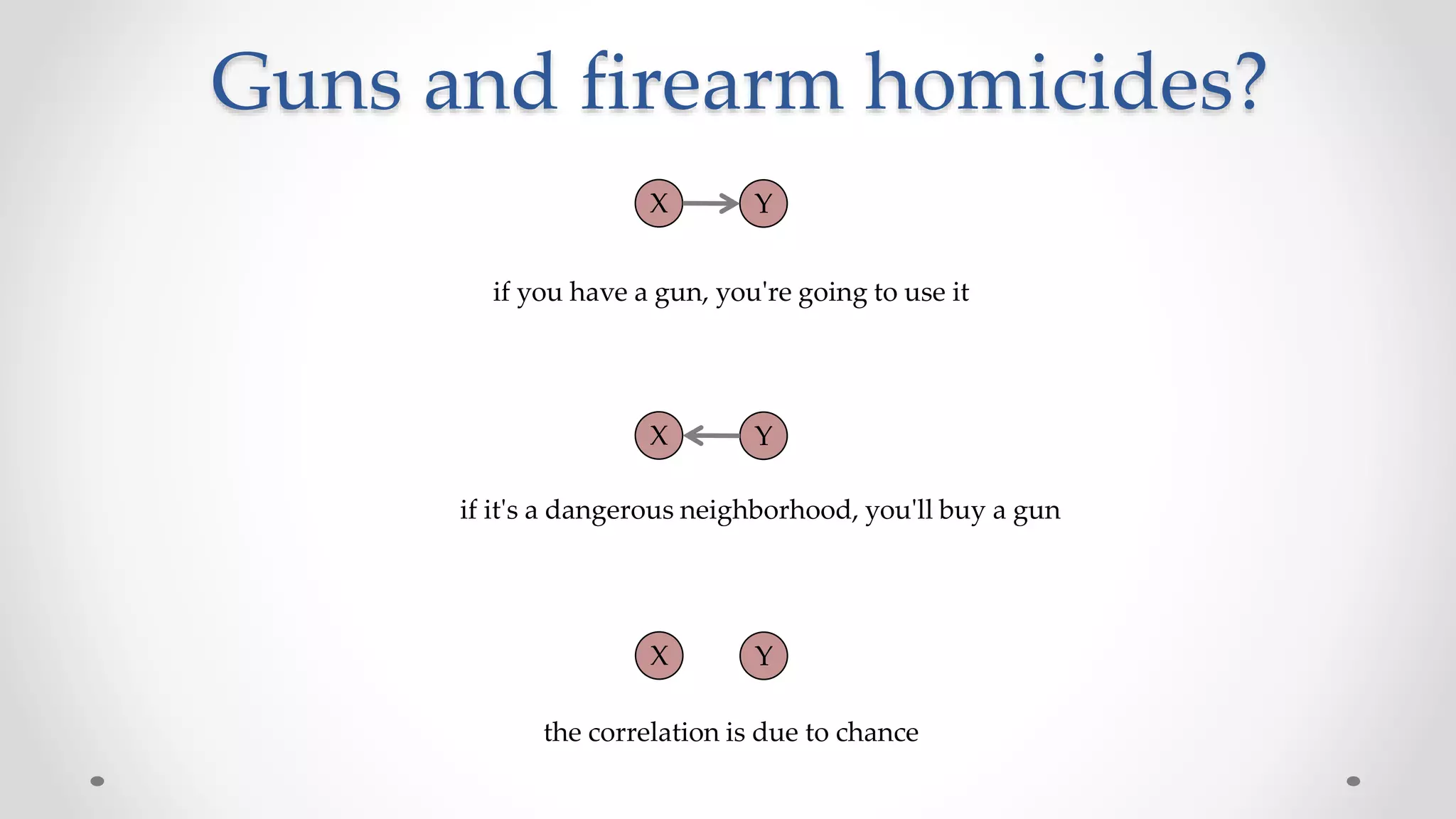 Guns and firearm homicides?

X Y

if you have a gun, you're going to use it

X Y

if it's a dangerous neighborhood, you'll buy a gun

X Y

the correlation is due to chance